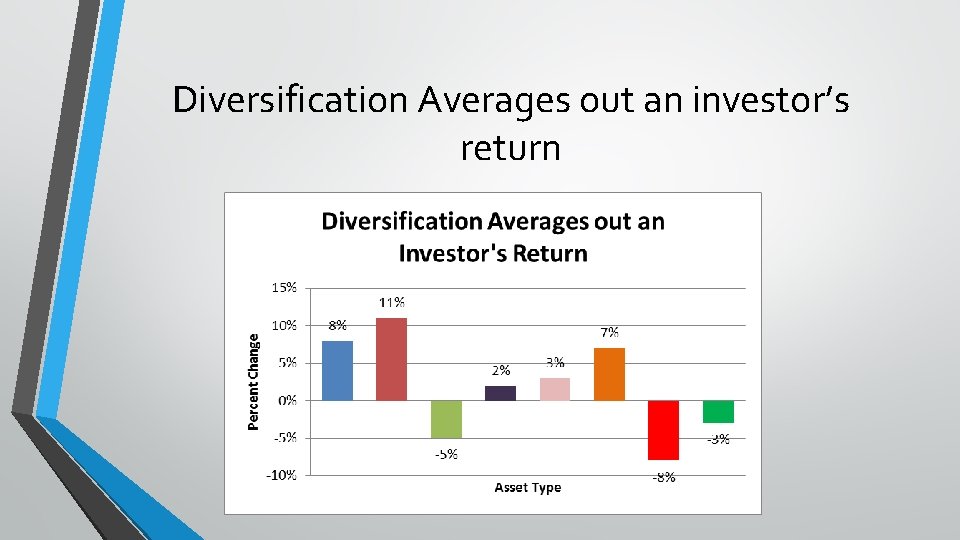 Diversification Averages out an investor's return

Diversification Averages out an Investor's Return

15%
10%
5%
0%
-5%
-10%

Percent Change

8%
11%
-5%
2%
3%
7%
-8%
-3%

Asset Type